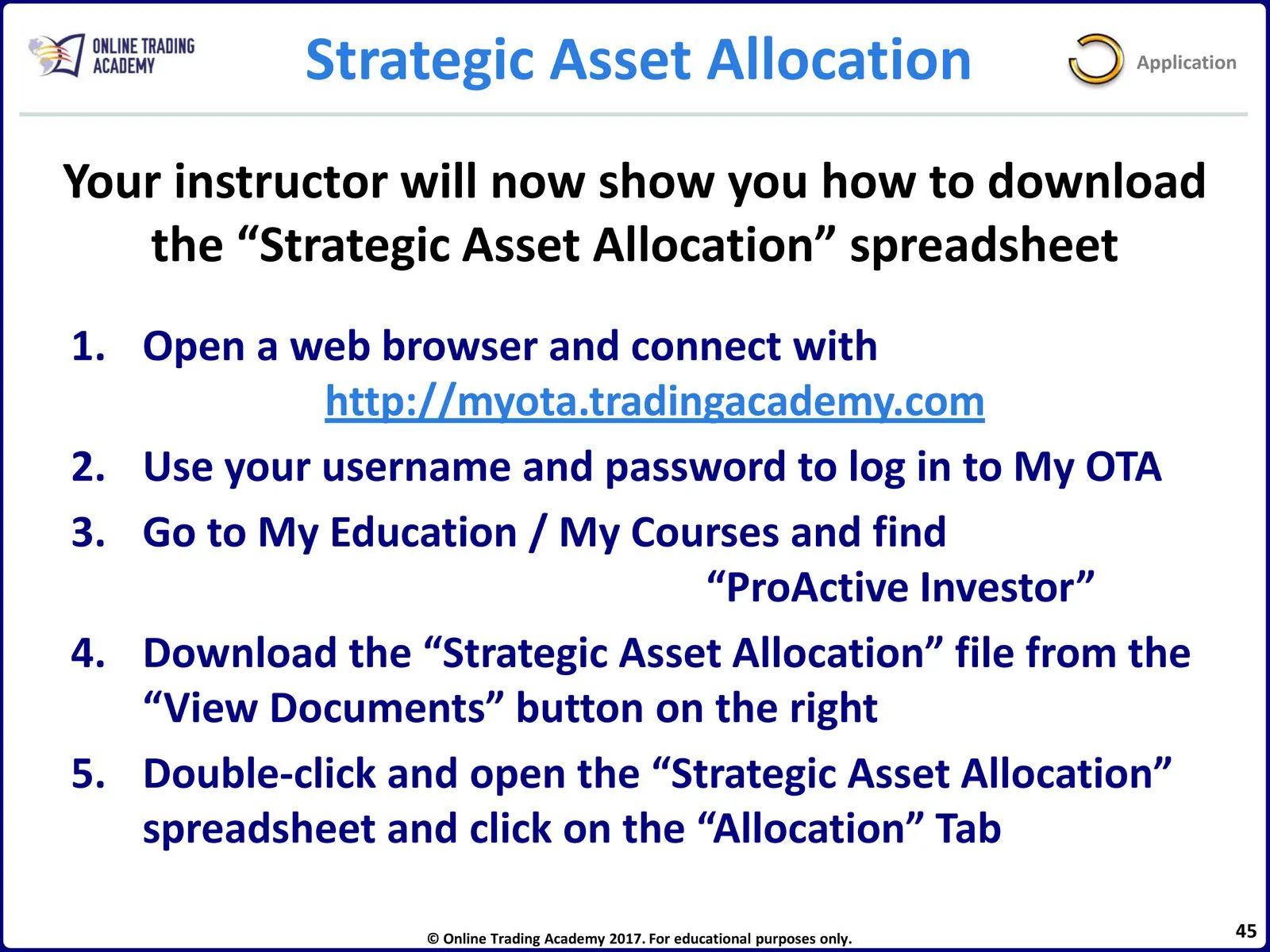 ONLINE TRADING ACADEMY

Strategic Asset Allocation

Application

Your instructor will now show you how to download the “Strategic Asset Allocation” spreadsheet

1. Open a web browser and connect with http://myota.tradingacademy.com
2. Use your username and password to log in to My OTA
3. Go to My Education / My Courses and find “ProActive Investor”
4. Download the “Strategic Asset Allocation” file from the “View Documents” button on the right
5. Double-click and open the “Strategic Asset Allocation” spreadsheet and click on the “Allocation” Tab

© Online Trading Academy 2017. For educational purposes only.

45